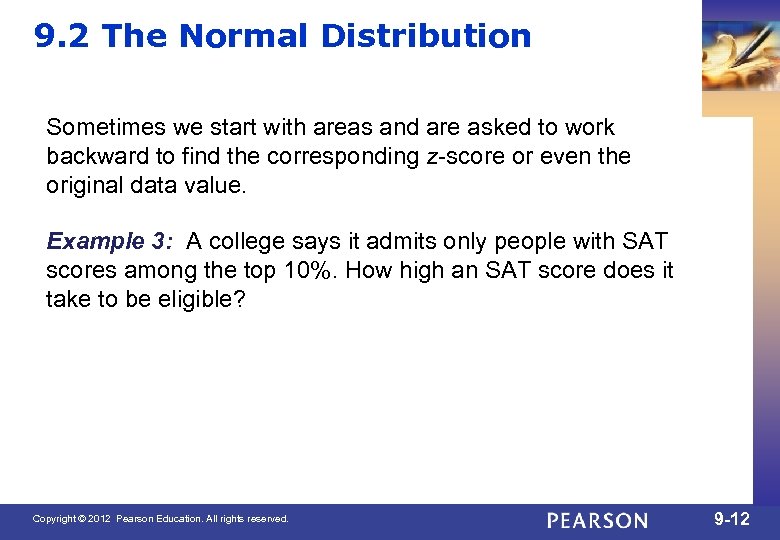 9.2 The Normal Distribution

Sometimes we start with areas and are asked to work backward to find the corresponding z-score or even the original data value.

Example 3: A college says it admits only people with SAT scores among the top 10%. How high an SAT score does it take to be eligible?

Copyright © 2012 Pearson Education. All rights reserved.

PEARSON

9-12